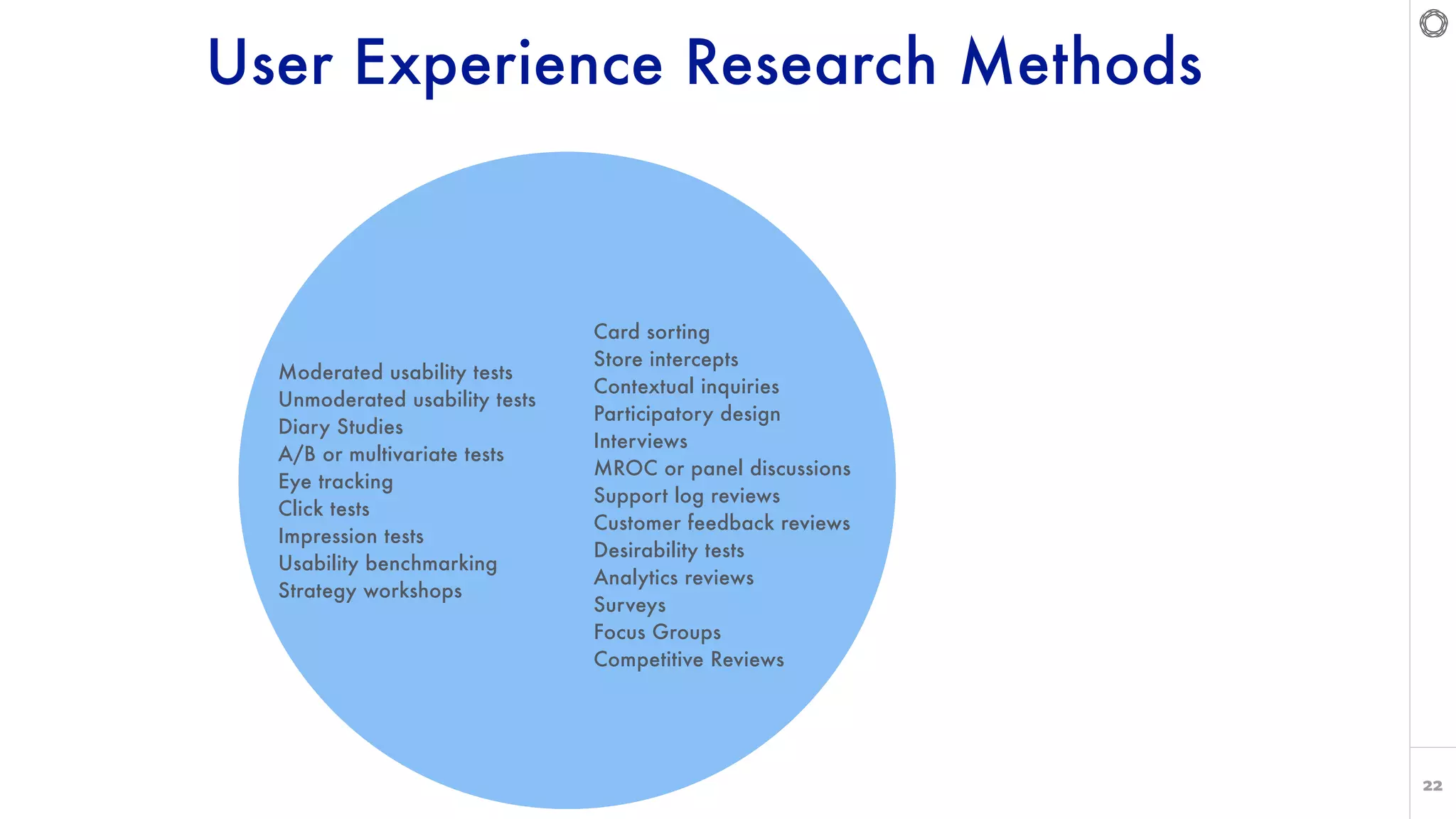 User Experience Research Methods

Moderated usability tests
Unmoderated usability tests
Diary Studies
A/B or multivariate tests
Eye tracking
Click tests
Impression tests
Usability benchmarking
Strategy workshops

Card sorting
Store intercepts
Contextual inquiries
Participatory design
Interviews
MROC or panel discussions
Support log reviews
Customer feedback reviews
Desirability tests
Analytics reviews
Surveys
Focus Groups
Competitive Reviews

22